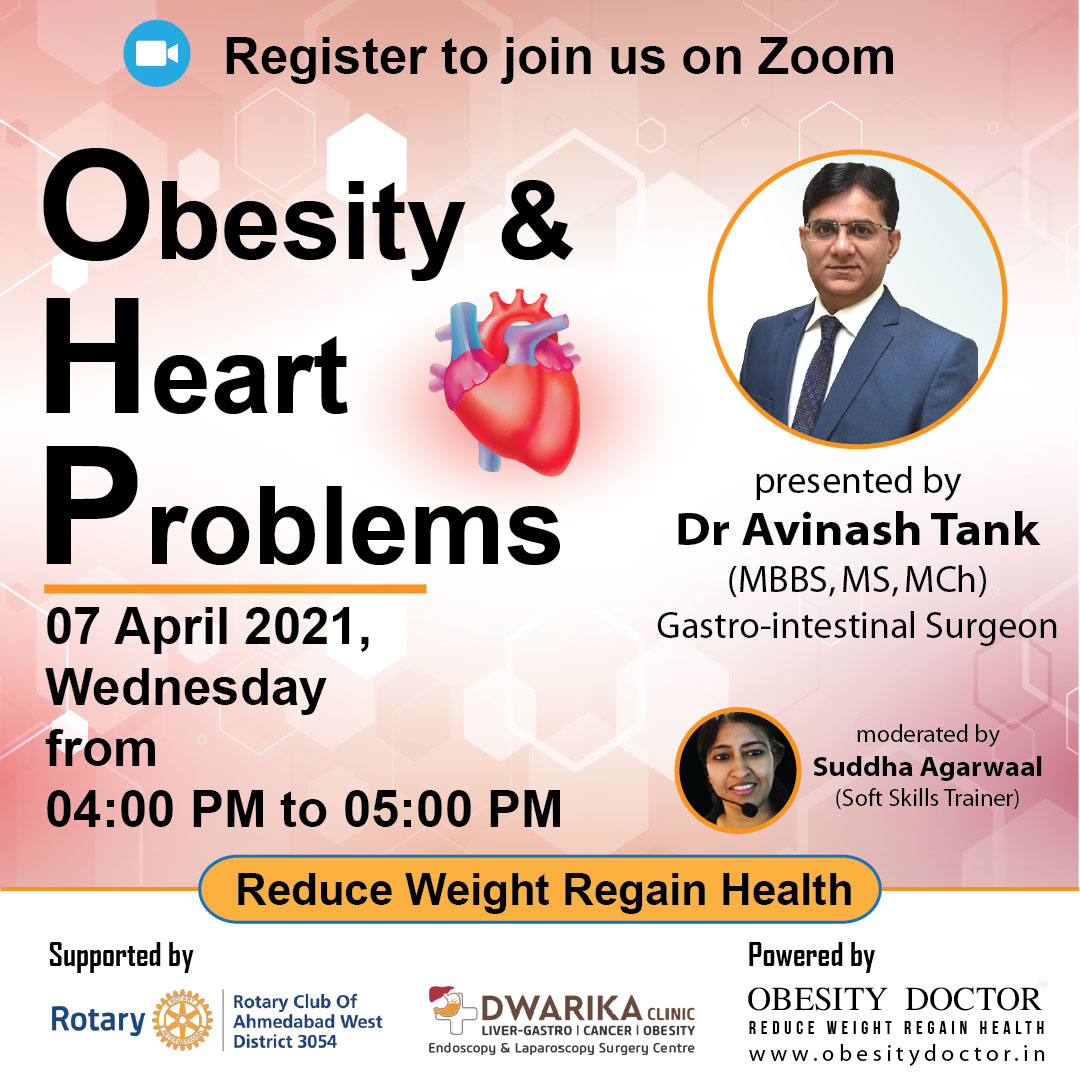 Register to join us on Zoom

Obesity & Heart Problems

07 April 2021, Wednesday from 04:00 PM to 05:00 PM

presented by
Dr Avinash Tank
(MBBS, MS, MCh)
Gastro-intestinal Surgeon

moderated by
Suddha Agarwaal
(Soft Skills Trainer)

Reduce Weight Regain Health

Supported by

Rotary
Rotary Club Of Ahmedabad West District 3054

DWARIKA CLINIC
LIVER-GASTRO | CANCER | OBESITY
Endoscopy & Laparoscopy Surgery Centre

Powered by

OBESITY DOCTOR
REDUCE WEIGHT REGAIN HEALTH
www.obesitydoctor.in